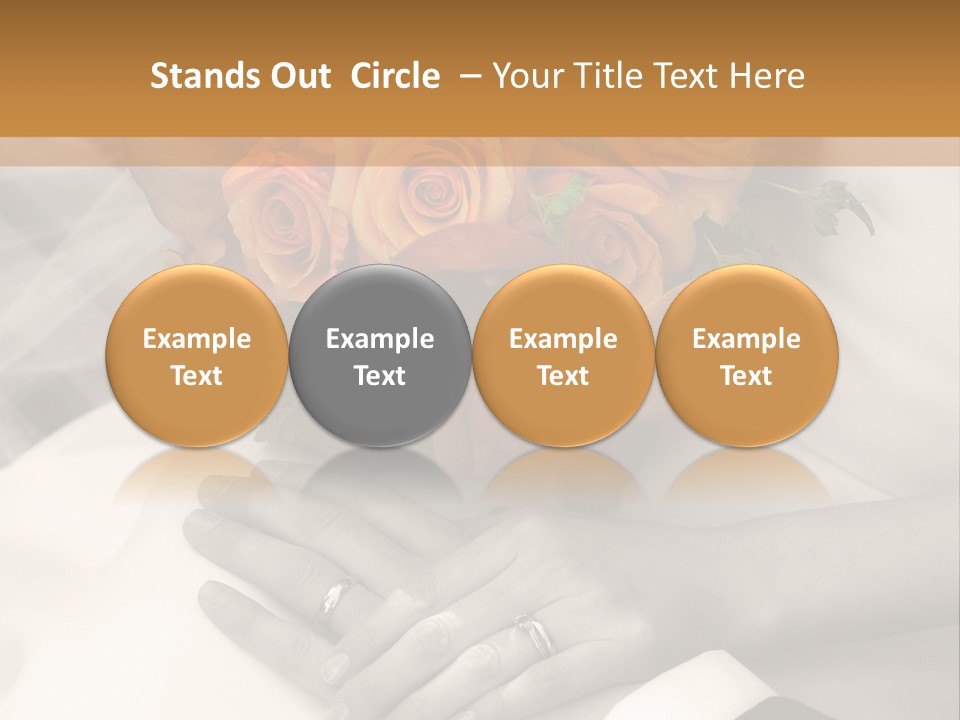 Stands Out Circle – Your Title Text Here

Example Text

Example Text

Example Text

Example Text